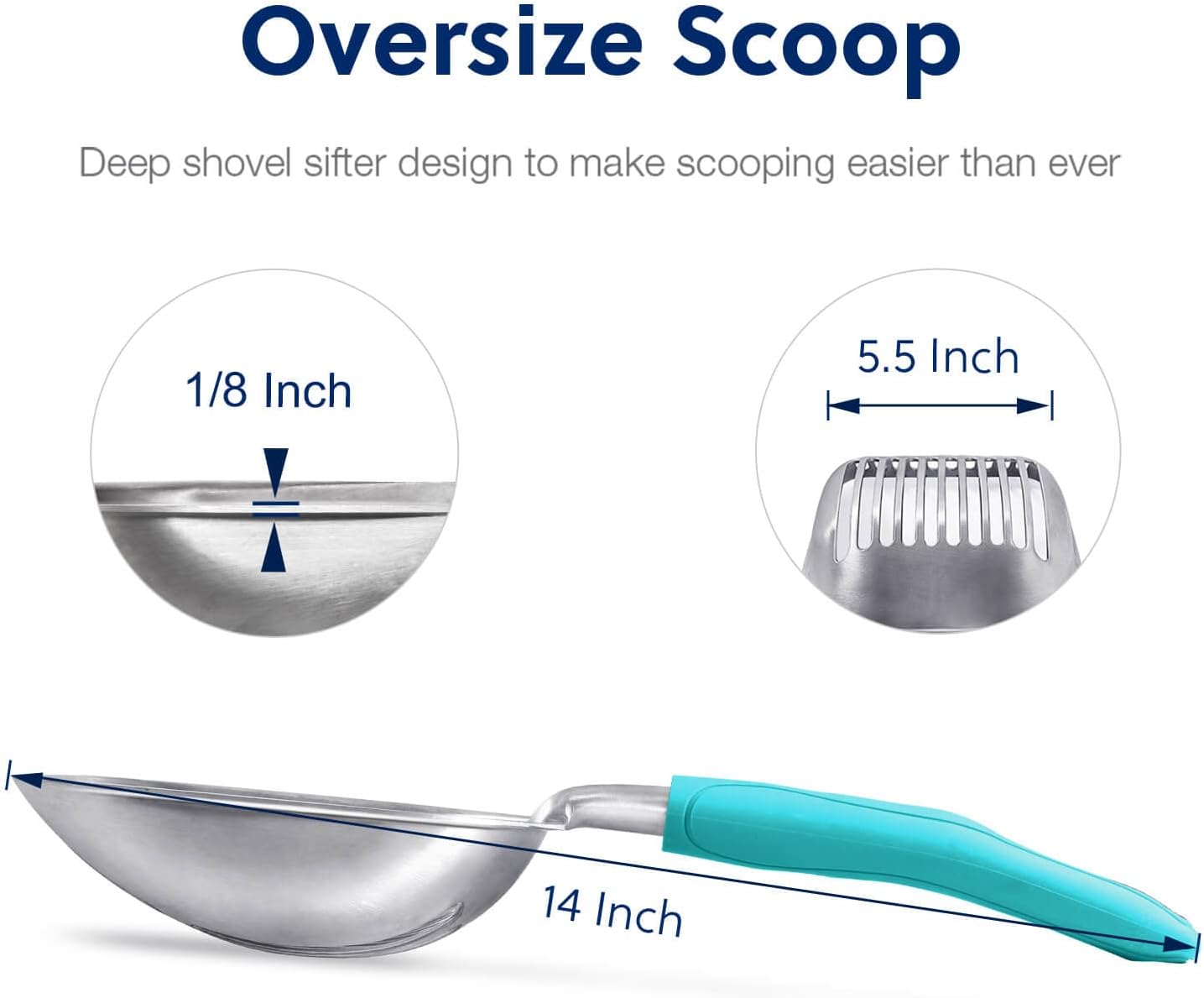 Oversize Scoop

Deep shovel sifter design to make scooping easier than ever

1/8 Inch

5.5 Inch

14 Inch